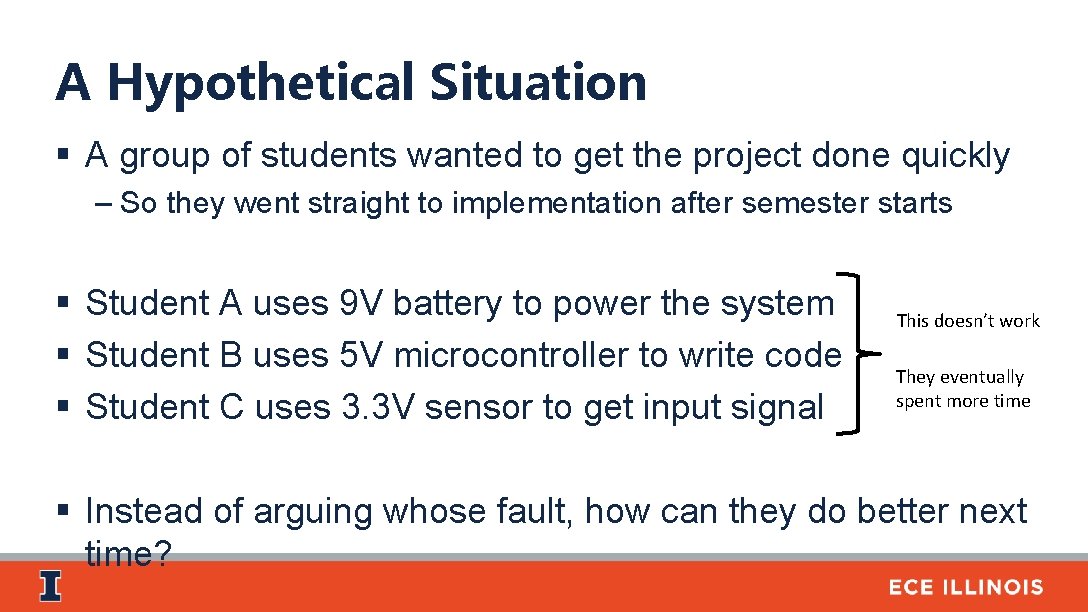 A Hypothetical Situation

§ A group of students wanted to get the project done quickly

– So they went straight to implementation after semester starts

§ Student A uses 9V battery to power the system
§ Student B uses 5V microcontroller to write code
§ Student C uses 3.3V sensor to get input signal

This doesn't work

They eventually spent more time

§ Instead of arguing whose fault, how can they do better next time?

I

ECE ILLINOIS